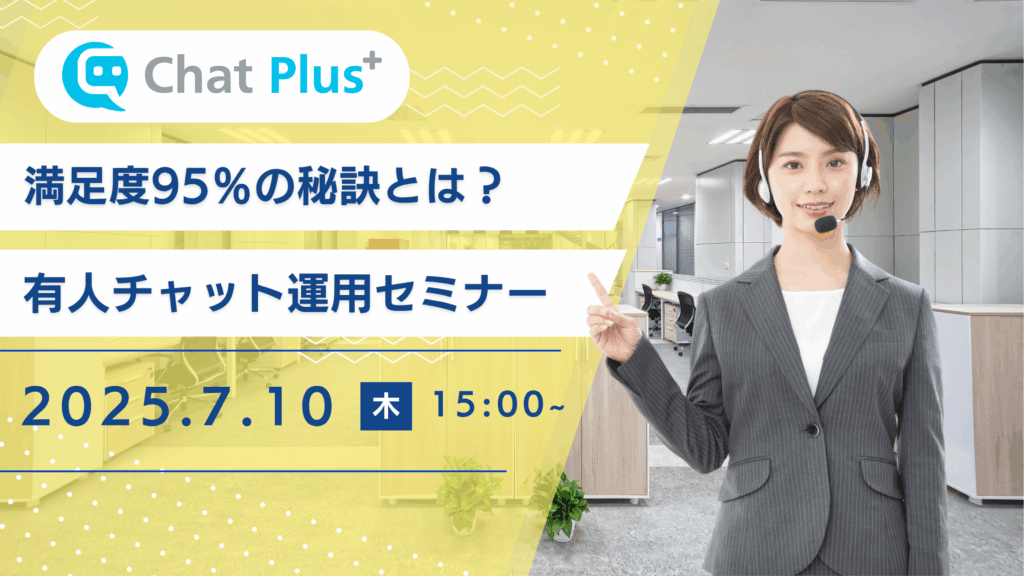 Chat Plus+

満足度95%の秘訣とは？

有人チャット運用セミナー

2025.7.10 木 15:00~